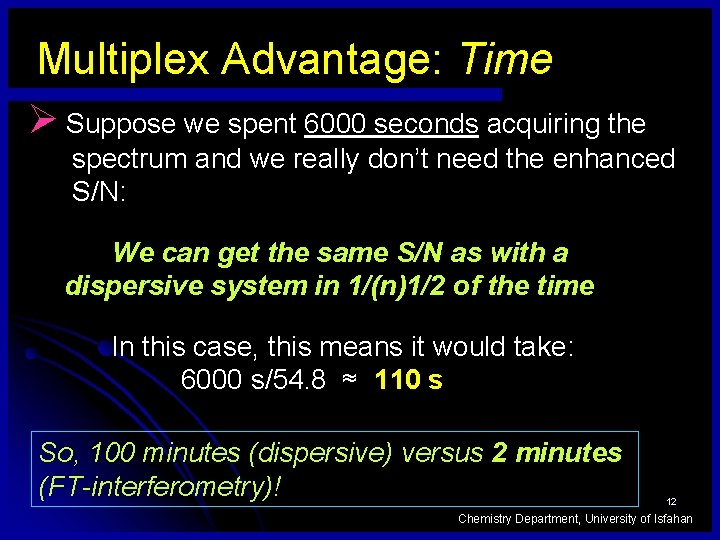 Multiplex Advantage: Time

Suppose we spent 6000 seconds acquiring the spectrum and we really don't need the enhanced S/N:

We can get the same S/N as with a dispersive system in 1/(n)1/2 of the time

In this case, this means it would take: 6000 s/54.8 ≈ 110 s

So, 100 minutes (dispersive) versus 2 minutes (FT-interferometry)!

12

Chemistry Department, University of Isfahan